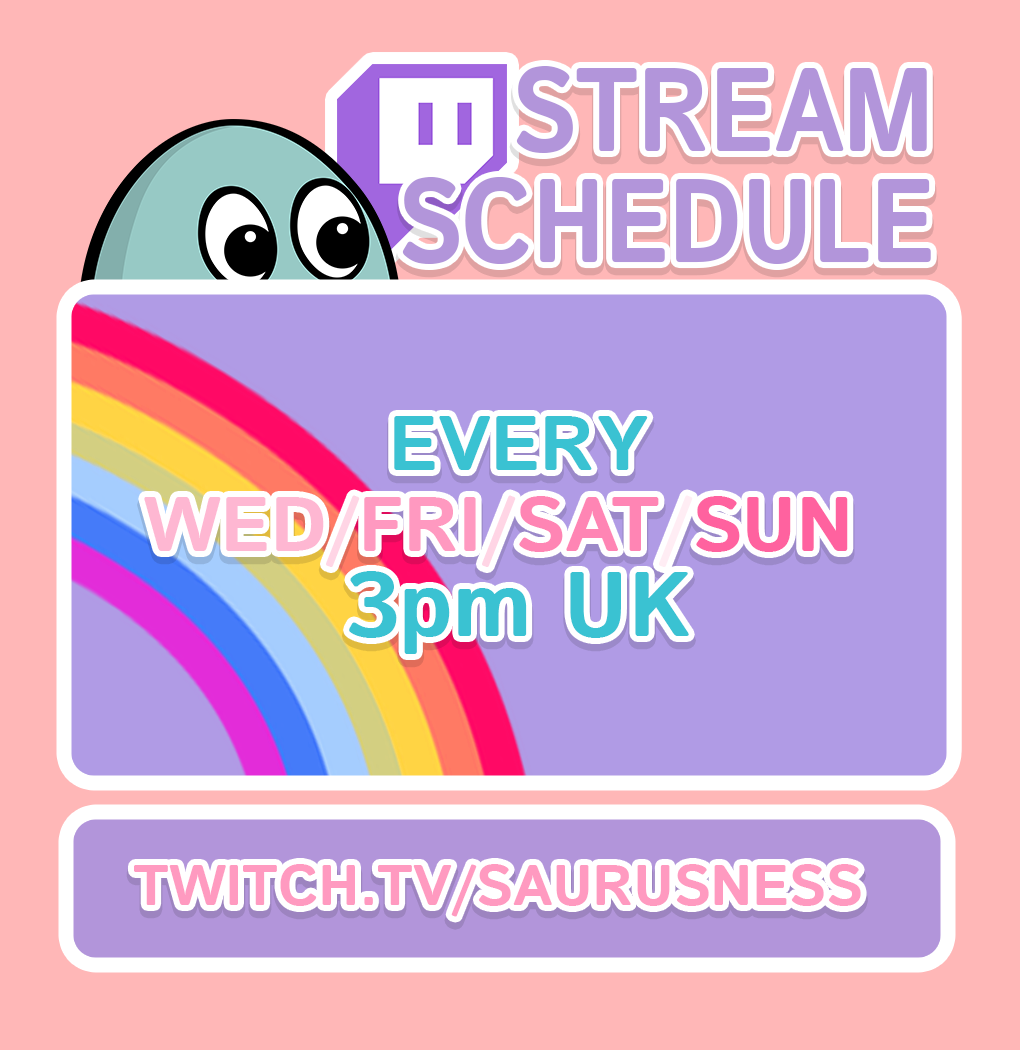 STREAM SCHEDULE

EVERY
WED/FRI/SAT/SUN
3pm UK

TWITCH.TV/SAURUSNESS